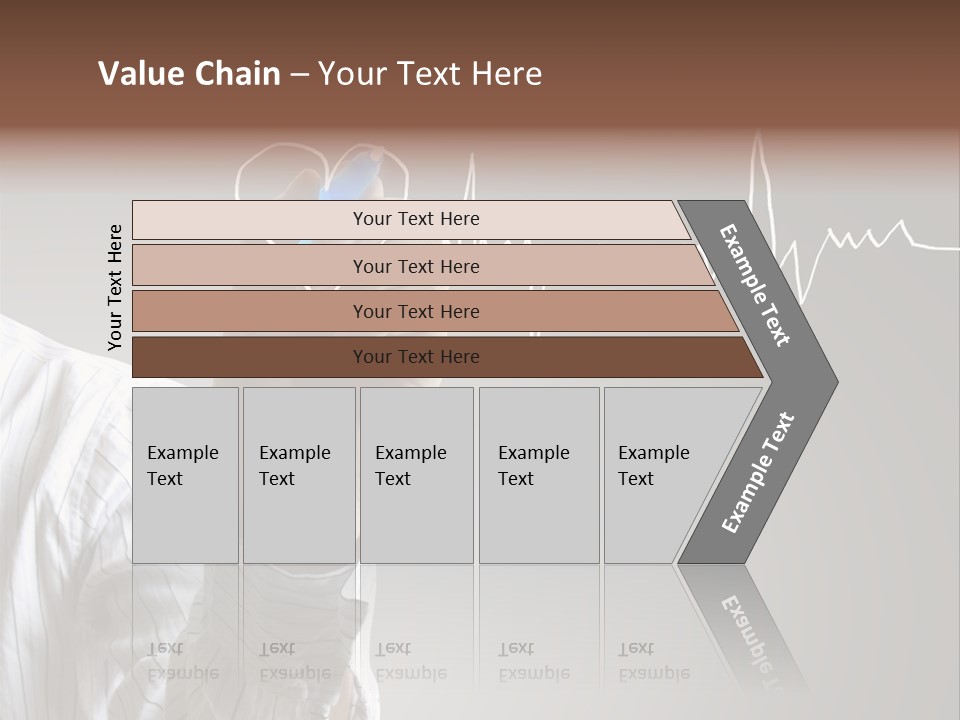 Value Chain – Your Text Here

Your Text Here

Your Text Here

Your Text Here

Your Text Here

Your Text Here

Example Text

Example Text

Example Text

Example Text

Example Text

Example Text

Example Text